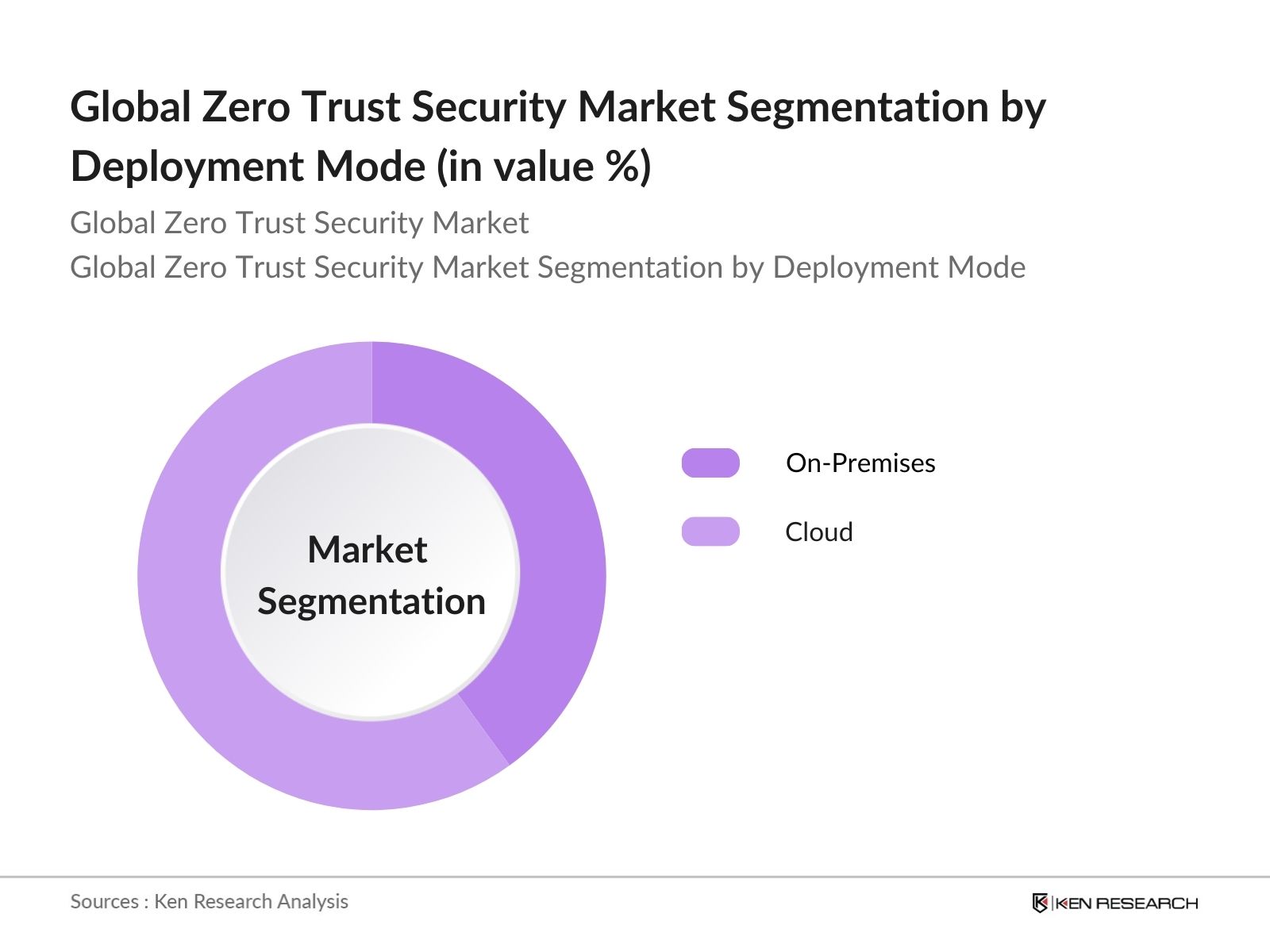 Global Zero Trust Security Market Segmentation by Deployment Mode (in value %)

Global Zero Trust Security Market
Global Zero Trust Security Market Segmentation by Deployment Mode

Market Segmentation

On-Premises
Cloud

Sources : Ken Research Analysis

KEN RESEARCH